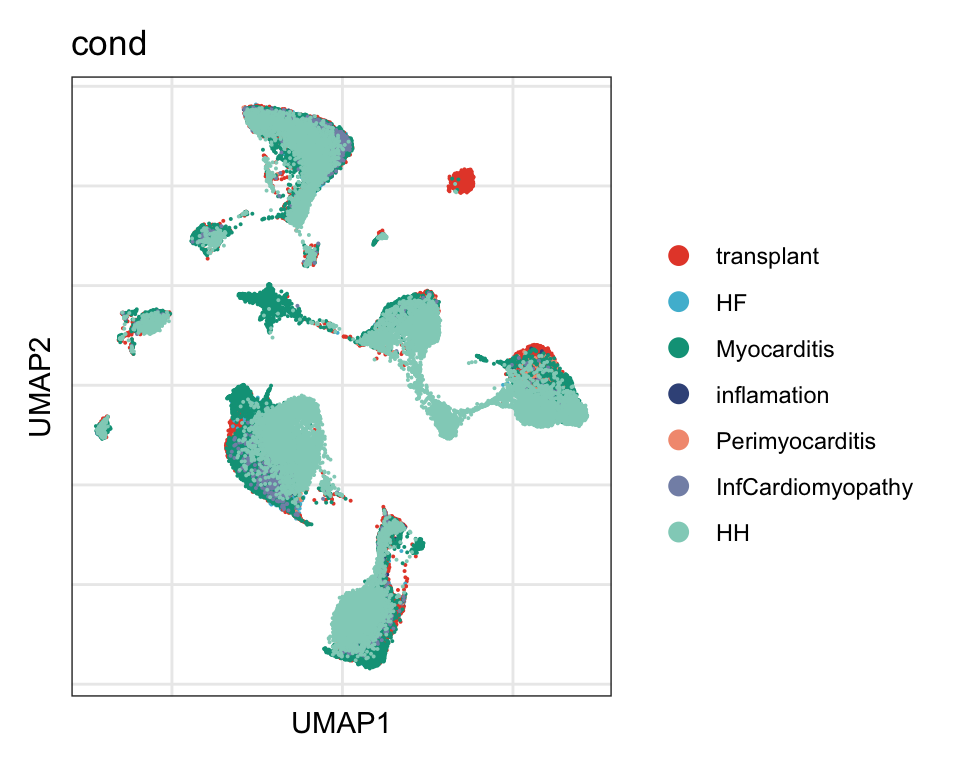 cond

UMAP2

UMAP1

transplant
HF
Myocarditis
inflamation
Perimyocarditis
InfCardiomyopathy
HH